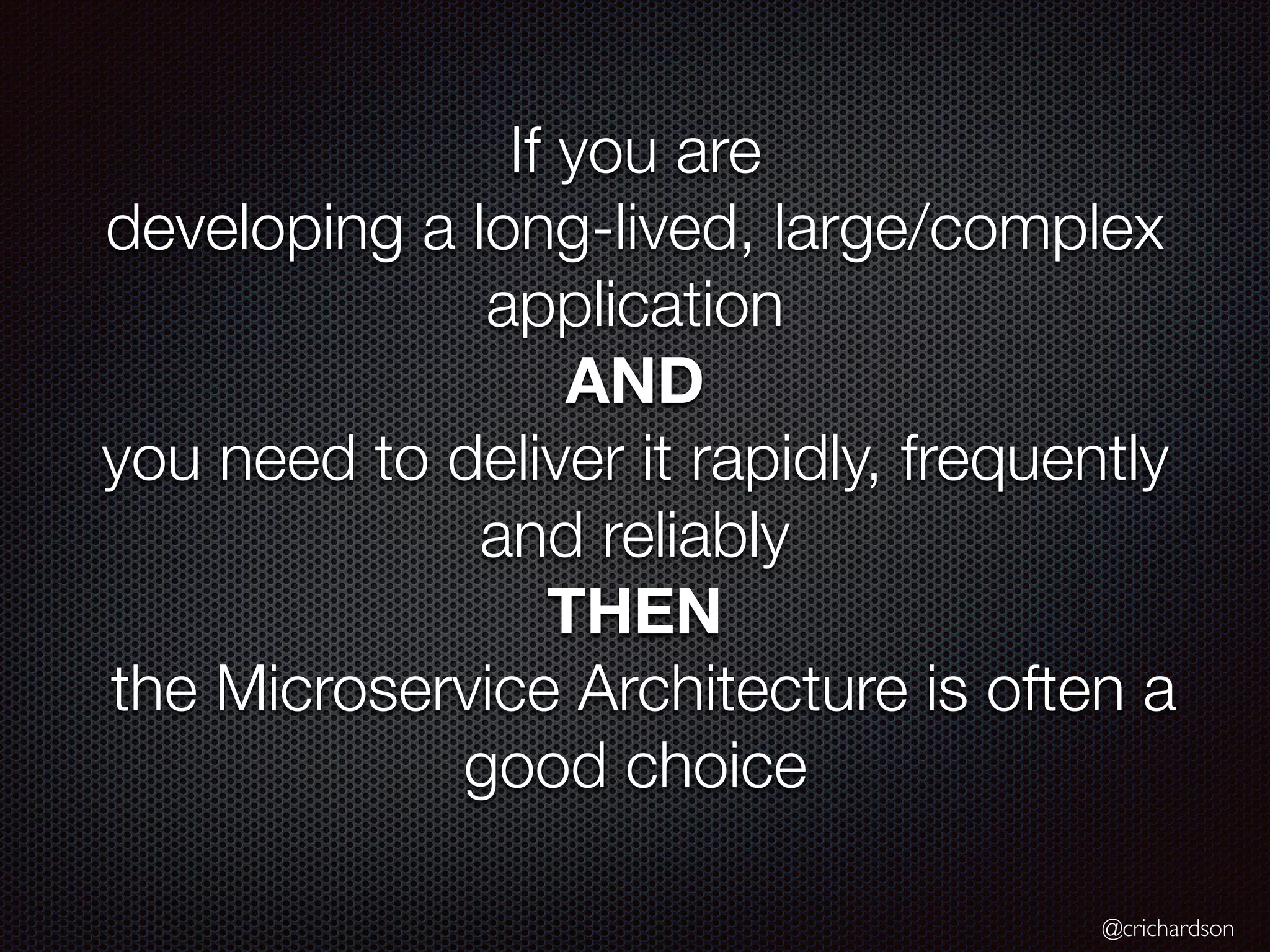 If you are
developing a long-lived, large/complex application
AND
you need to deliver it rapidly, frequently and reliably
THEN
the Microservice Architecture is often a good choice

@crichardson